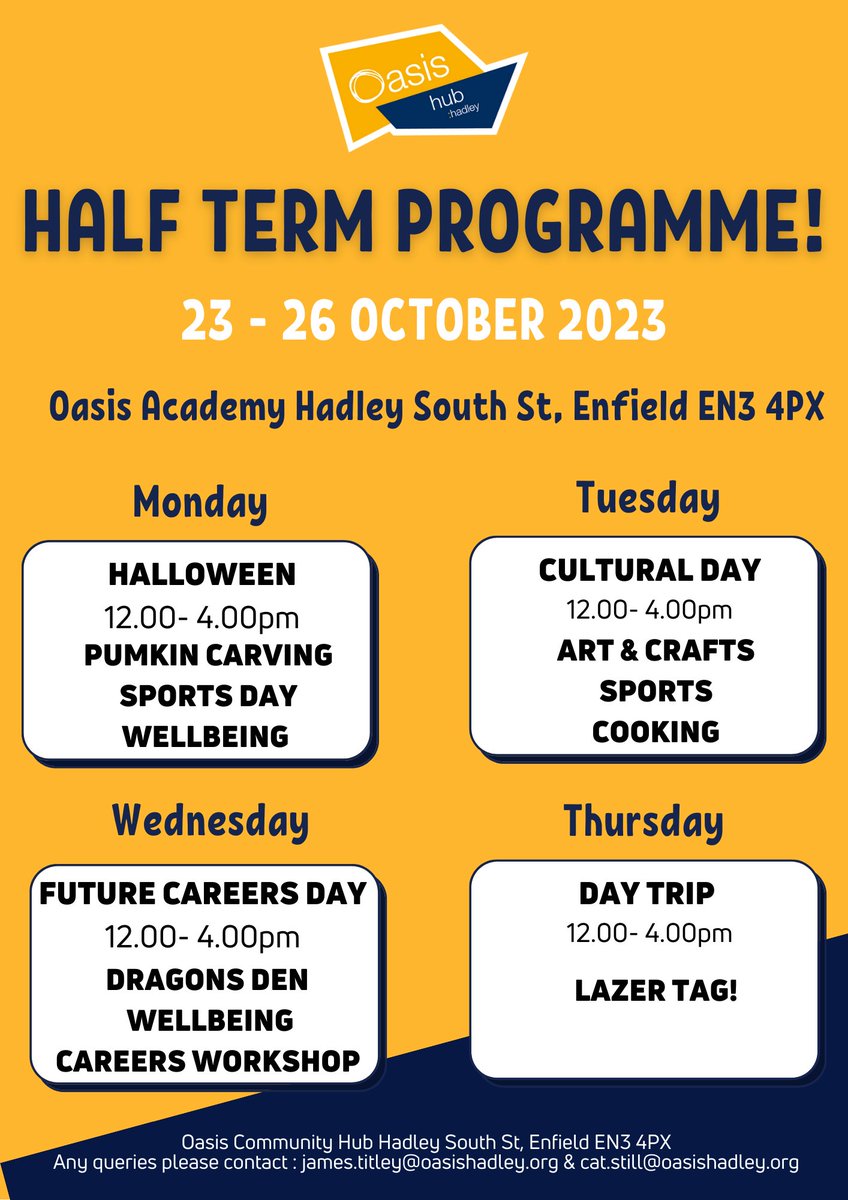 Oasis hub :hadley

HALF TERM PROGRAMME!

23 - 26 OCTOBER 2023

Oasis Academy Hadley South St, Enfield EN3 4PX

Monday

HALLOWEEN
12.00- 4.00pm
PUMKIN CARVING
SPORTS DAY
WELLBEING

Tuesday

CULTURAL DAY
12.00- 4.00pm
ART & CRAFTS
SPORTS
COOKING

Wednesday

FUTURE CAREERS DAY
12.00- 4.00pm
DRAGONS DEN
WELLBEING
CAREERS WORKSHOP

Thursday

DAY TRIP
12.00- 4.00pm
LAZER TAG!

Oasis Community Hub Hadley South St, Enfield EN3 4PX
Any queries please contact : james.titley@oasishadley.org & cat.still@oasishadley.org